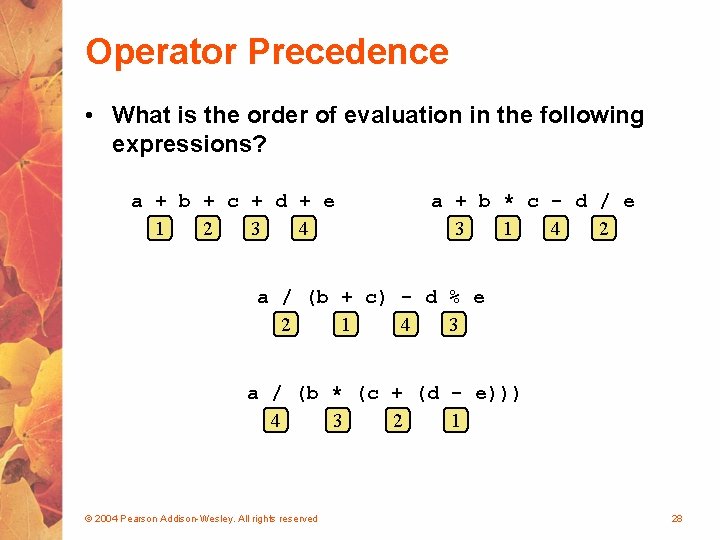 Operator Precedence

• What is the order of evaluation in the following expressions?

a + b + c + d + e
1 2 3 4

a + b * c - d / e
3 1 4 2

a / (b + c) - d % e
2 1 4 3

a / (b * (c + (d - e)))
4 3 2 1

© 2004 Pearson Addison-Wesley. All rights reserved

28